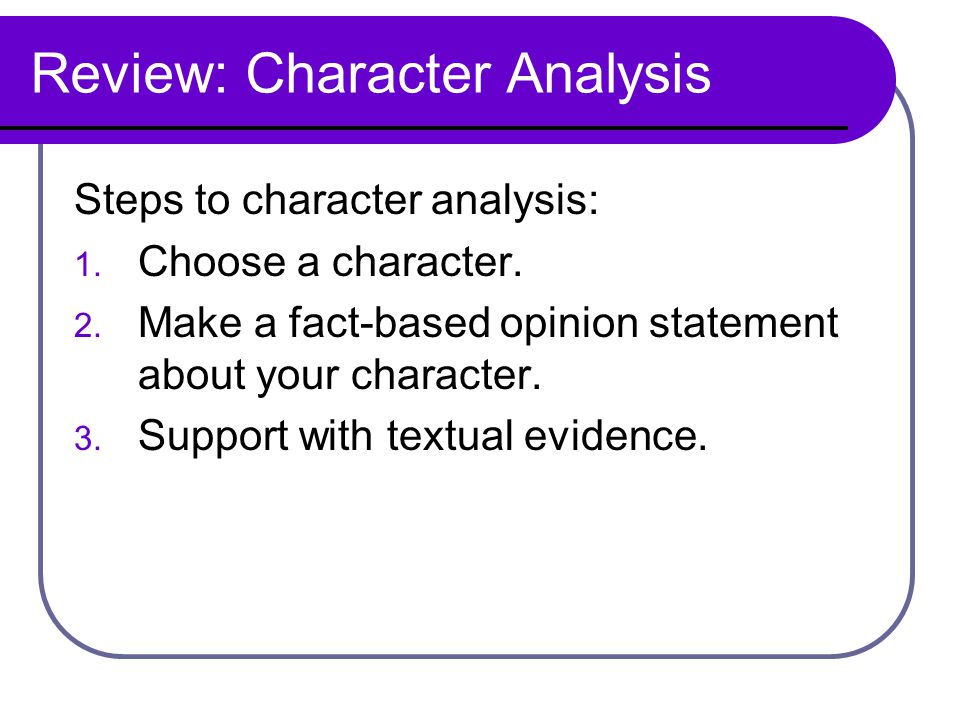 Review: Character Analysis

Steps to character analysis:

1. Choose a character.
2. Make a fact-based opinion statement about your character.
3. Support with textual evidence.